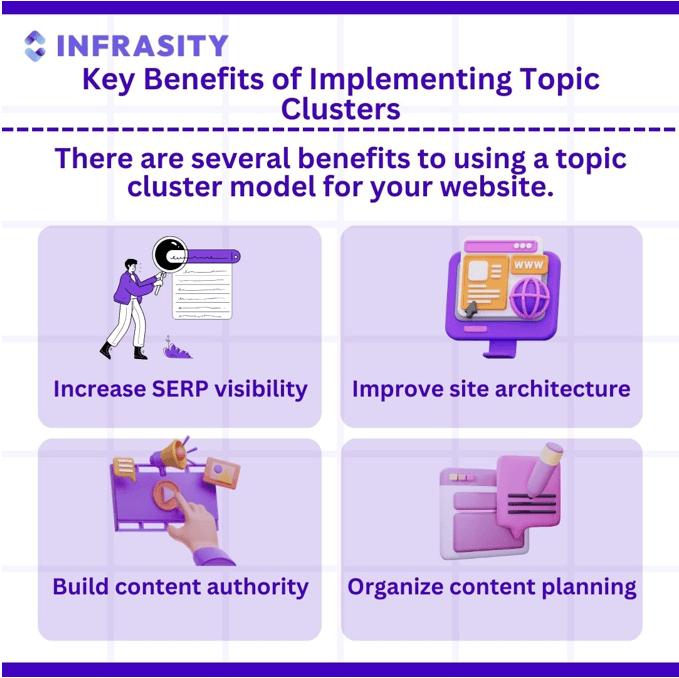 INFRASITY

Key Benefits of Implementing Topic Clusters

There are several benefits to using a topic cluster model for your website.

WWW

Increase SERP visibility

Improve site architecture

Build content authority

Organize content planning